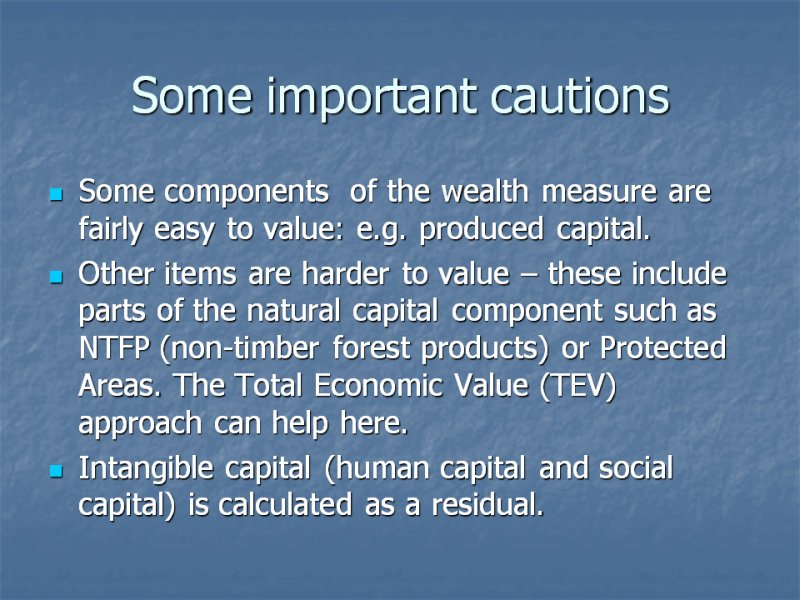 Some important cautions

- Some components of the wealth measure are fairly easy to value: e.g. produced capital.
- Other items are harder to value – these include parts of the natural capital component such as NTFP (non-timber forest products) or Protected Areas. The Total Economic Value (TEV) approach can help here.
- Intangible capital (human capital and social capital) is calculated as a residual.